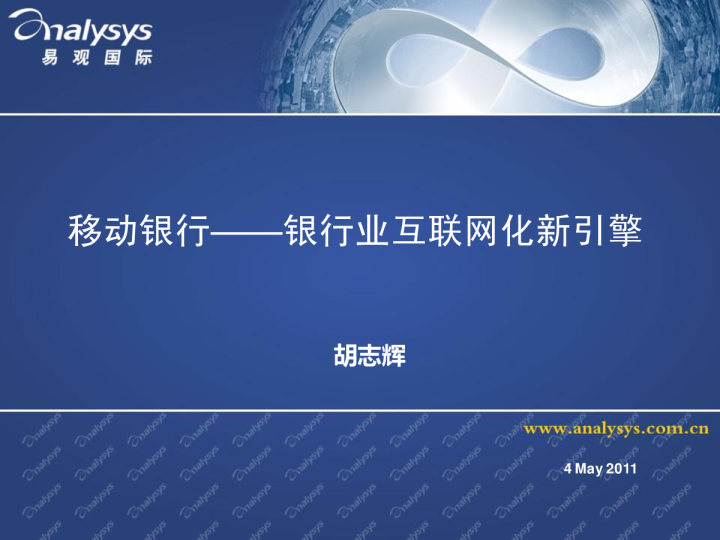 analysys
易观国际

移动银行——银行业互联网化新引擎

胡志辉

www.analysys.com.cn

4 May 2011